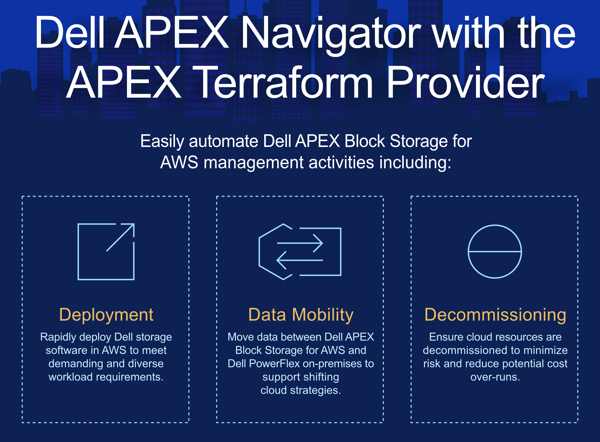 Dell APEX Navigator with the APEX Terraform Provider

Easily automate Dell APEX Block Storage for AWS management activities including:

Deployment

Rapidly deploy Dell storage software in AWS to meet demanding and diverse workload requirements.

Data Mobility

Move data between Dell APEX Block Storage for AWS and Dell PowerFlex on-premises to support shifting cloud strategies.

Decommissioning

Ensure cloud resources are decommissioned to minimize risk and reduce potential cost over-runs.